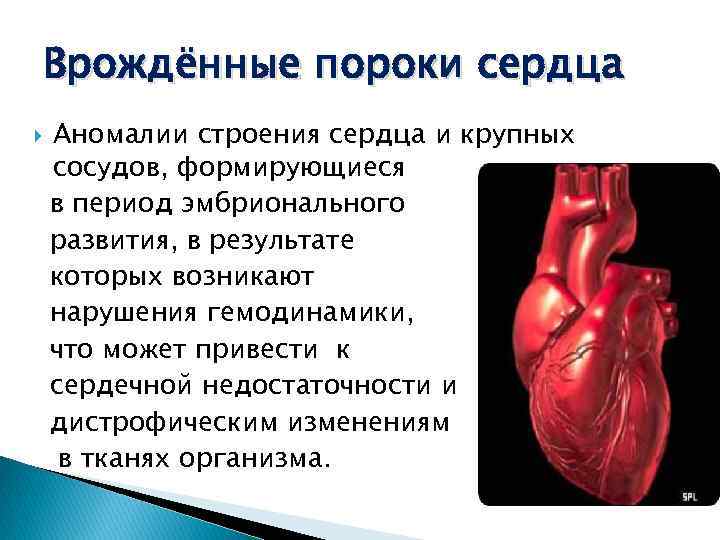 Врождённые пороки сердца

Аномалии строения сердца и крупных сосудов, формирующиеся в период эмбрионального развития, в результате которых возникают нарушения гемодинамики, что может привести к сердечной недостаточности и дистрофическим изменениям в тканях организма.

SPL